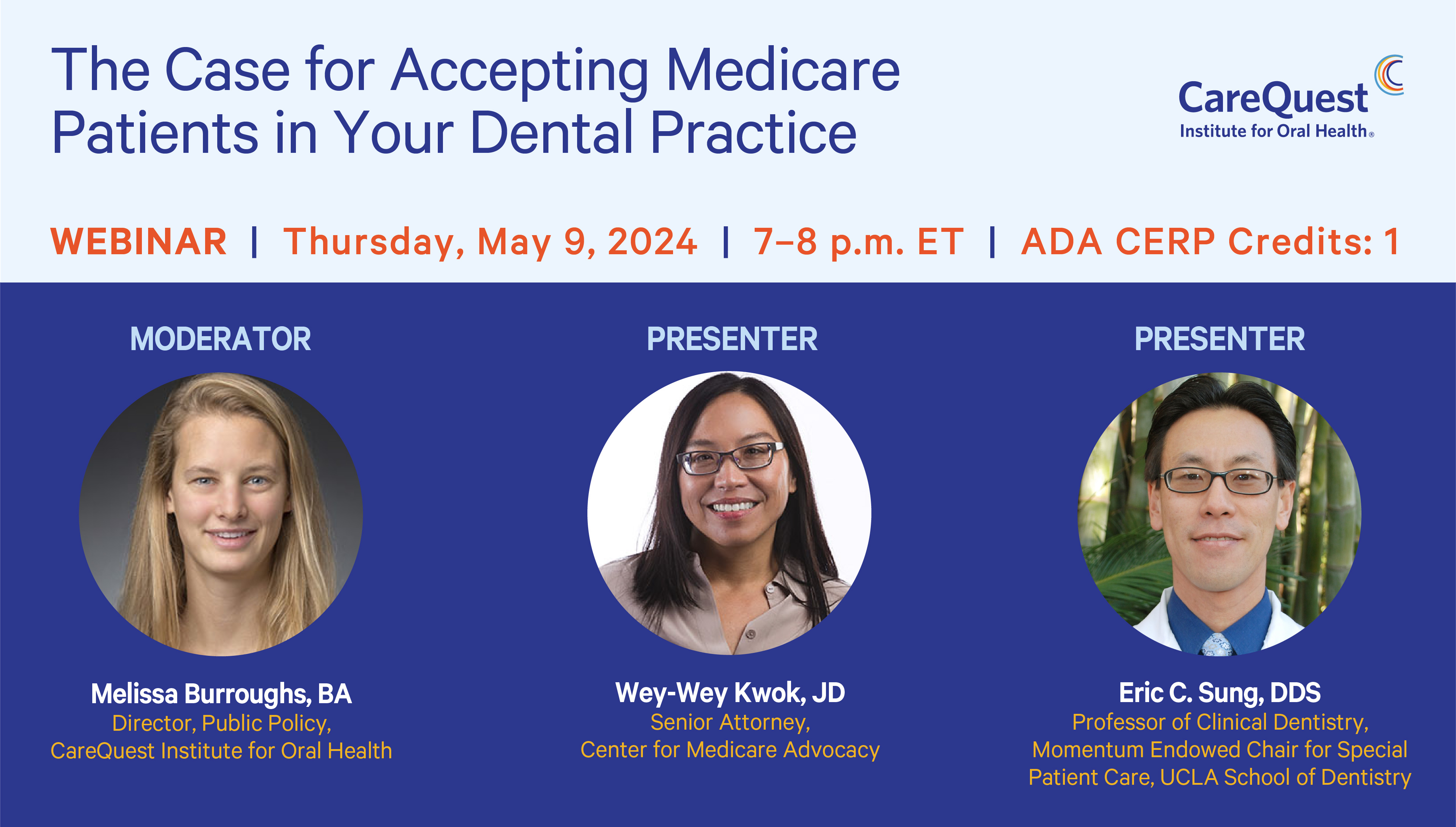 The Case for Accepting Medicare Patients in Your Dental Practice

CareQuest Institute for Oral Health®

WEBINAR | Thursday, May 9, 2024 | 7–8 p.m. ET | ADA CERP Credits: 1

MODERATOR

Melissa Burroughs, BA
Director, Public Policy, CareQuest Institute for Oral Health

PRESENTER

Wey-Wey Kwok, JD
Senior Attorney, Center for Medicare Advocacy

PRESENTER

Eric C. Sung, DDS
Professor of Clinical Dentistry, Momentum Endowed Chair for Special Patient Care, UCLA School of Dentistry